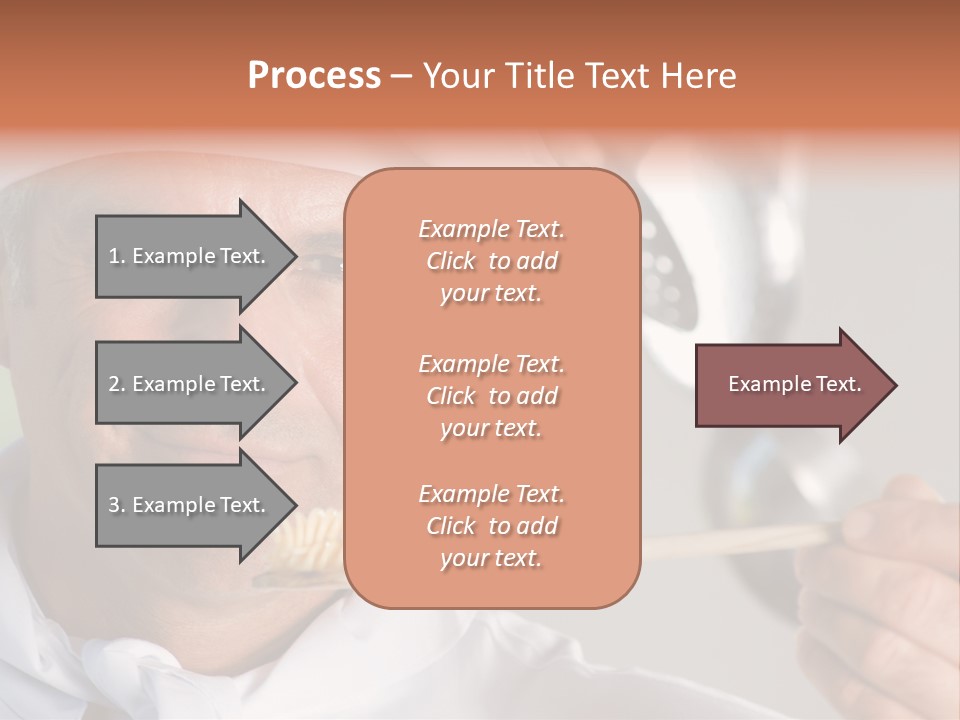 Process – Your Title Text Here

1. Example Text.

2. Example Text.

3. Example Text.

Example Text. Click to add your text.

Example Text. Click to add your text.

Example Text. Click to add your text.

Example Text.